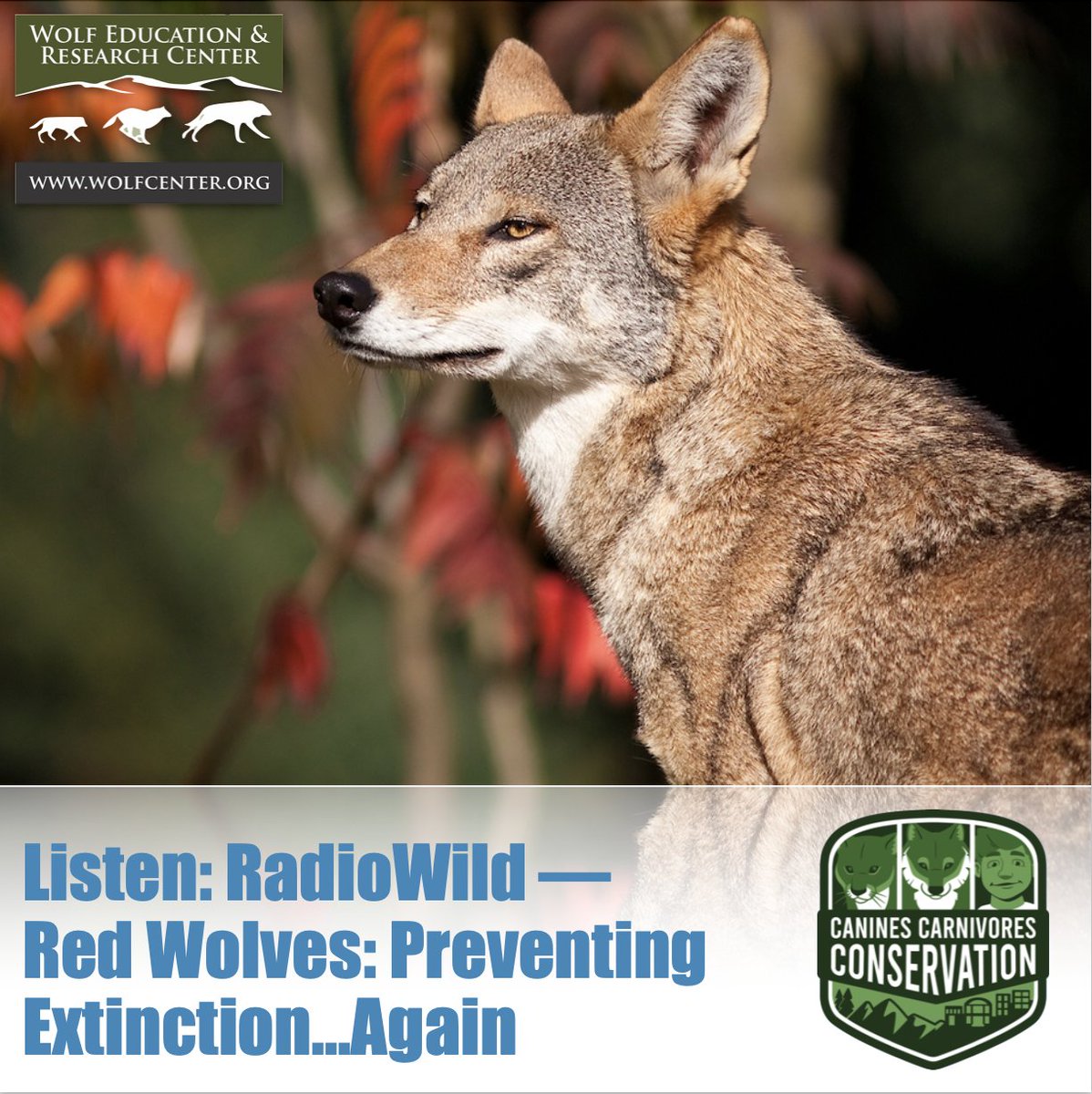 WOLF EDUCATION & RESEARCH CENTER

WWW.WOLFCENTER.ORG

Listen: RadioWild — Red Wolves: Preventing Extinction...Again

CANINES CARNIVORES CONSERVATION